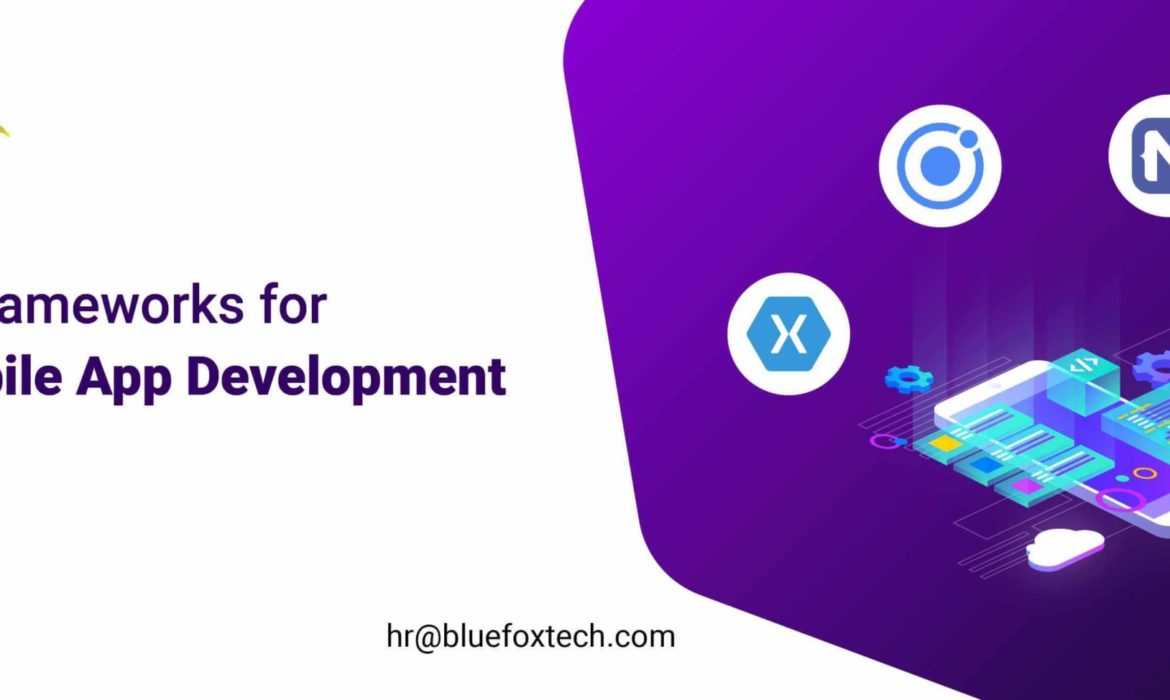 ameworks for
bile App Development

hr@bluefoxtech.com